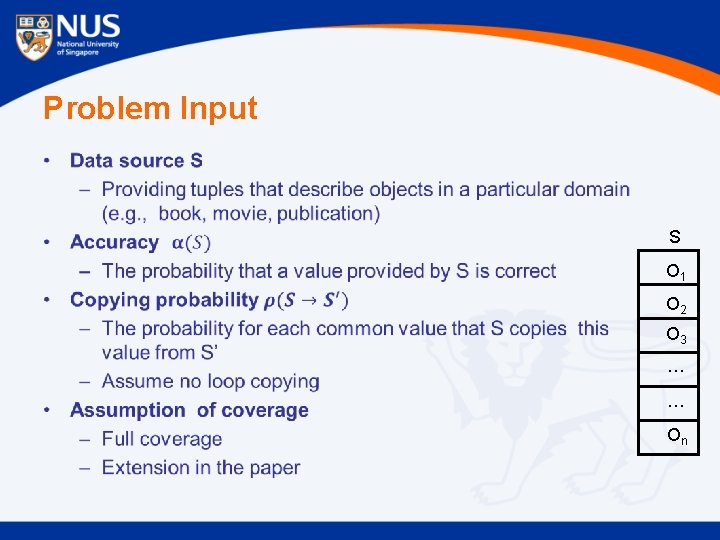 NUS
National University of Singapore

Problem Input

• Data source S
– Providing tuples that describe objects in a particular domain (e.g., book, movie, publication)
• Accuracy $\alpha(S)$
– The probability that a value provided by S is correct
• Copying probability $\rho(S \rightarrow S')$
– The probability for each common value that S copies this value from S'
– Assume no loop copying
• Assumption of coverage
– Full coverage
– Extension in the paper

| S |
|---|
| $O_1$ |
| $O_2$ |
| $O_3$ |
| … |
| … |
| $O_n$ |